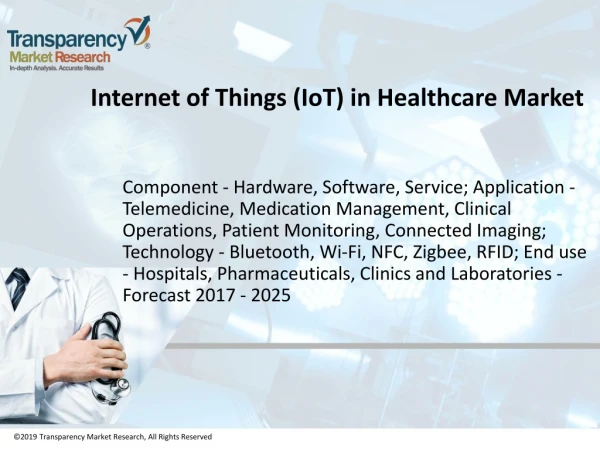 Transparency Market Research
In-depth Analysis. Accurate Results

Internet of Things (IoT) in Healthcare Market

Component - Hardware, Software, Service; Application - Telemedicine, Medication Management, Clinical Operations, Patient Monitoring, Connected Imaging; Technology - Bluetooth, Wi-Fi, NFC, Zigbee, RFID; End use - Hospitals, Pharmaceuticals, Clinics and Laboratories - Forecast 2017 - 2025

©2019 Transparency Market Research, All Rights Reserved